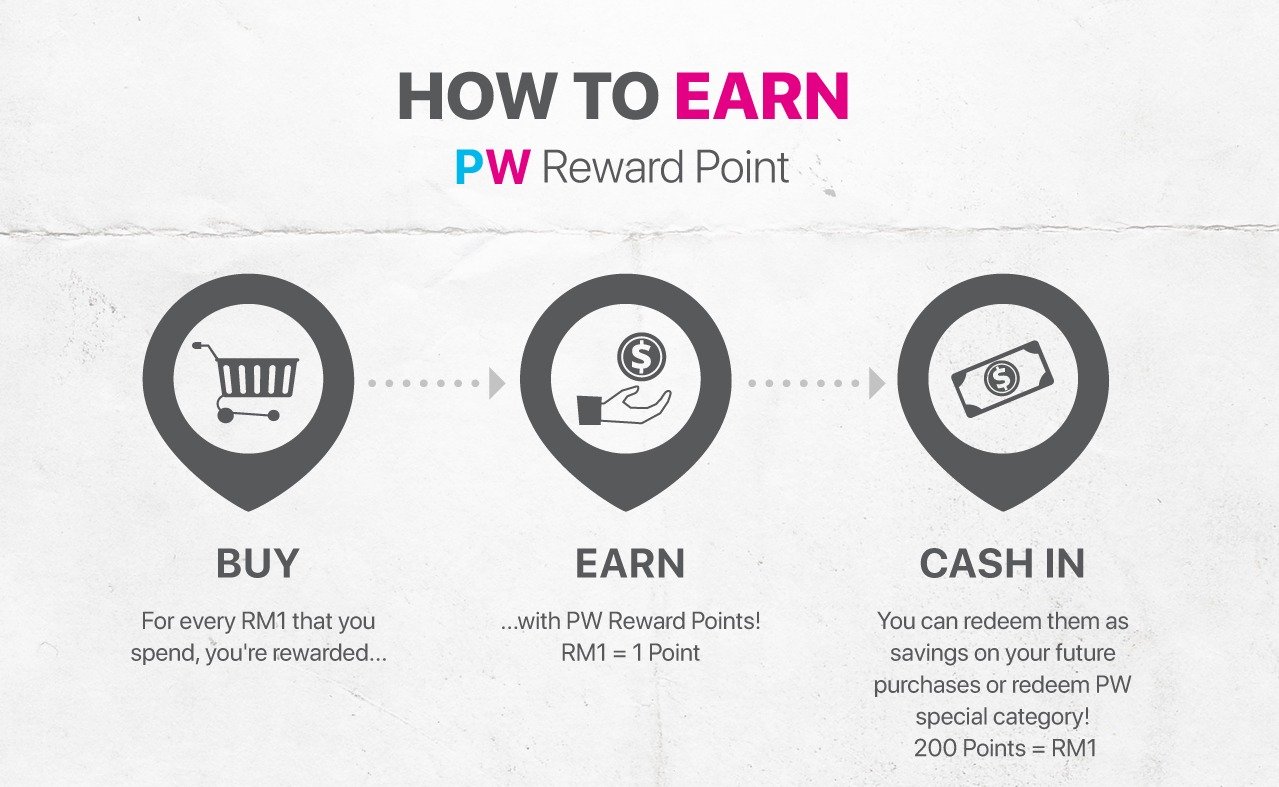 HOW TO EARN
PW Reward Point

$

$

BUY
For every RM1 that you spend, you're rewarded...

EARN
...with PW Reward Points!
RM1 = 1 Point

CASH IN
You can redeem them as savings on your future purchases or redeem PW special category!
200 Points = RM1